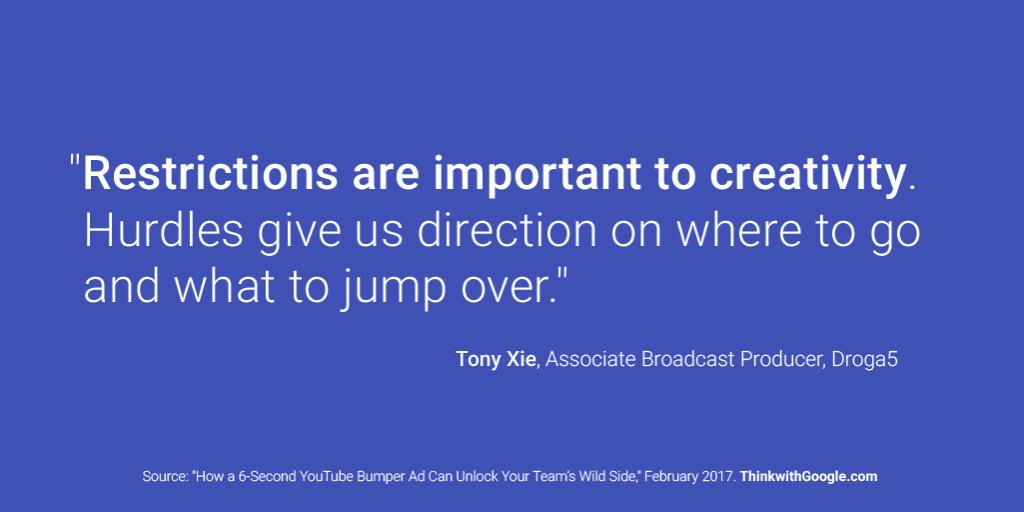 "Restrictions are important to creativity. Hurdles give us direction on where to go and what to jump over."

Tony Xie, Associate Broadcast Producer, Droga5

Source: "How a 6-Second YouTube Bumper Ad Can Unlock Your Team's Wild Side," February 2017. ThinkwithGoogle.com